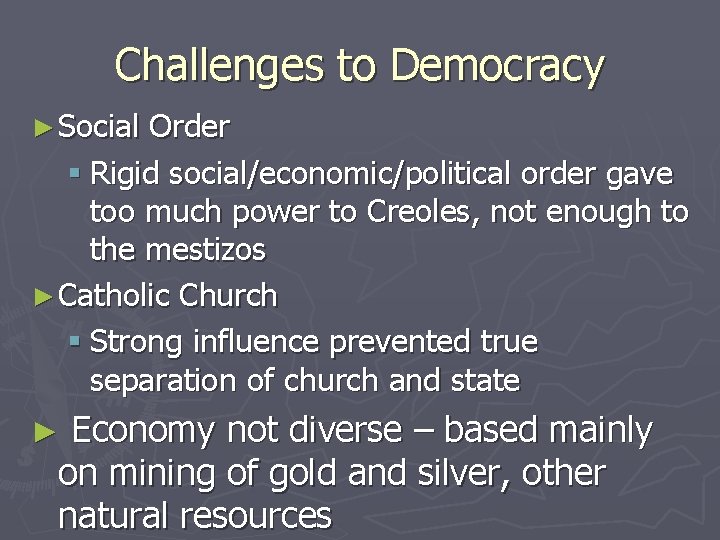 Challenges to Democracy

► Social Order

▪ Rigid social/economic/political order gave too much power to Creoles, not enough to the mestizos

► Catholic Church

▪ Strong influence prevented true separation of church and state

► Economy not diverse – based mainly on mining of gold and silver, other natural resources